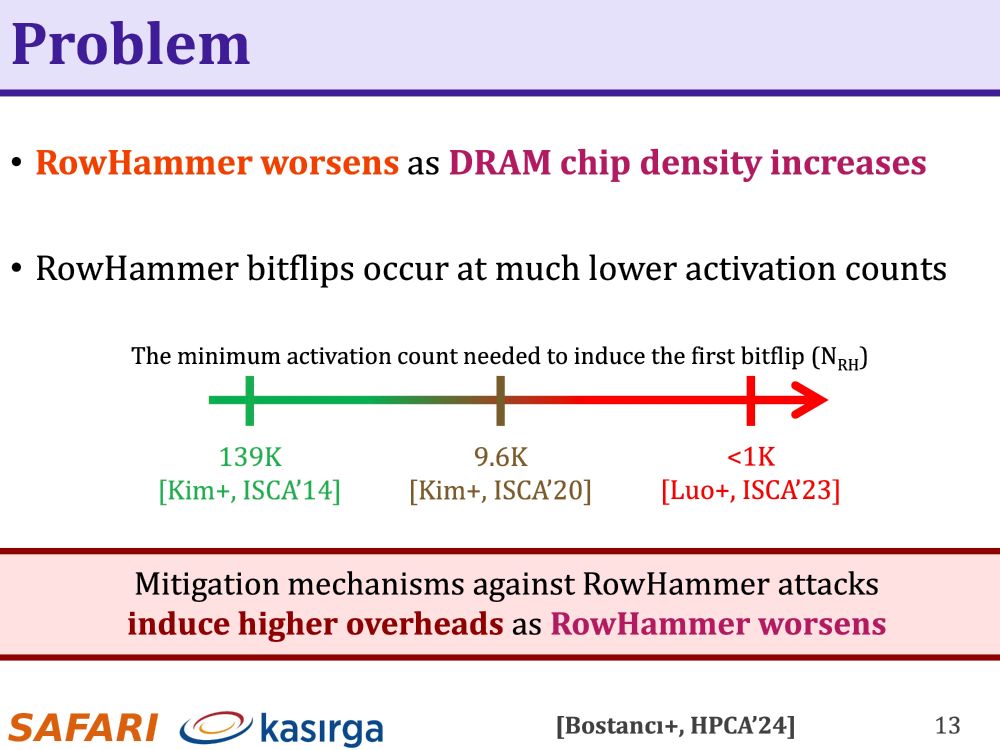 Problem

• RowHammer worsens as DRAM chip density increases

• RowHammer bitflips occur at much lower activation counts

The minimum activation count needed to induce the first bitflip ($N_{RH}$)

139K
[Kim+, ISCA'14]

9.6K
[Kim+, ISCA'20]

<1K
[Luo+, ISCA'23]

Mitigation mechanisms against RowHammer attacks
induce higher overheads as RowHammer worsens

SAFARI kasırga

[Bostancı+, HPCA'24]

13